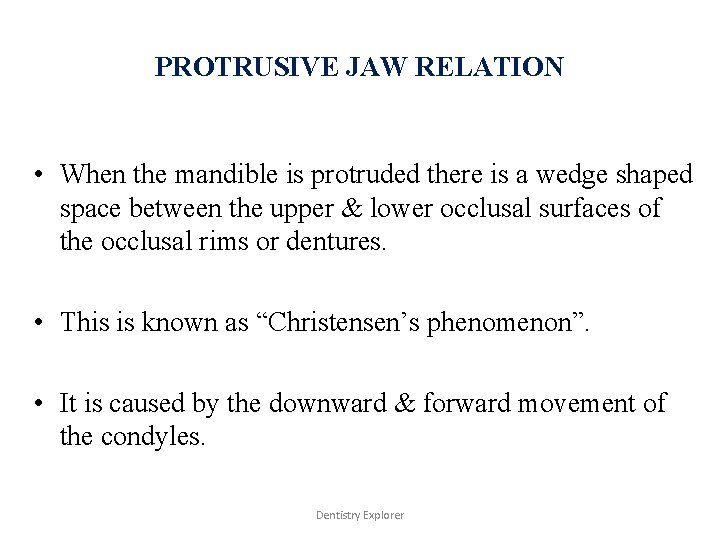 PROTRUSIVE JAW RELATION

• When the mandible is protruded there is a wedge shaped space between the upper & lower occlusal surfaces of the occlusal rims or dentures.

• This is known as “Christensen’s phenomenon”.

• It is caused by the downward & forward movement of the condyles.

Dentistry Explorer